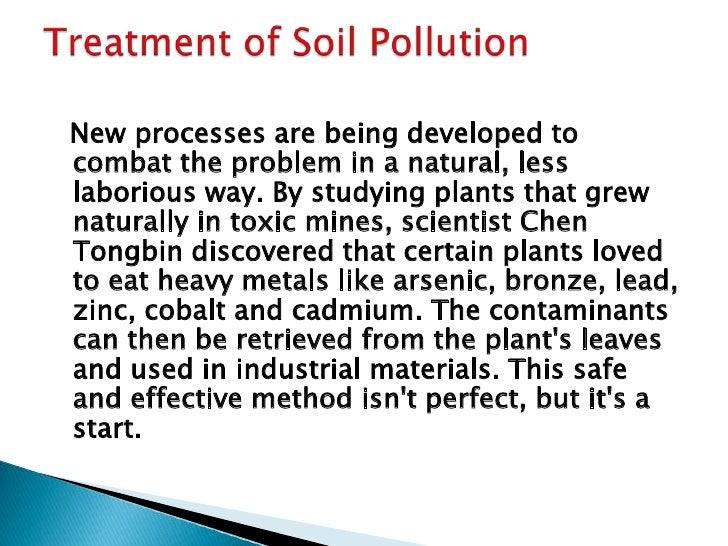 Treatment of Soil Pollution

New processes are being developed to combat the problem in a natural, less laborious way. By studying plants that grew naturally in toxic mines, scientist Chen Tongbin discovered that certain plants loved to eat heavy metals like arsenic, bronze, lead, zinc, cobalt and cadmium. The contaminants can then be retrieved from the plant's leaves and used in industrial materials. This safe and effective method isn't perfect, but it's a start.